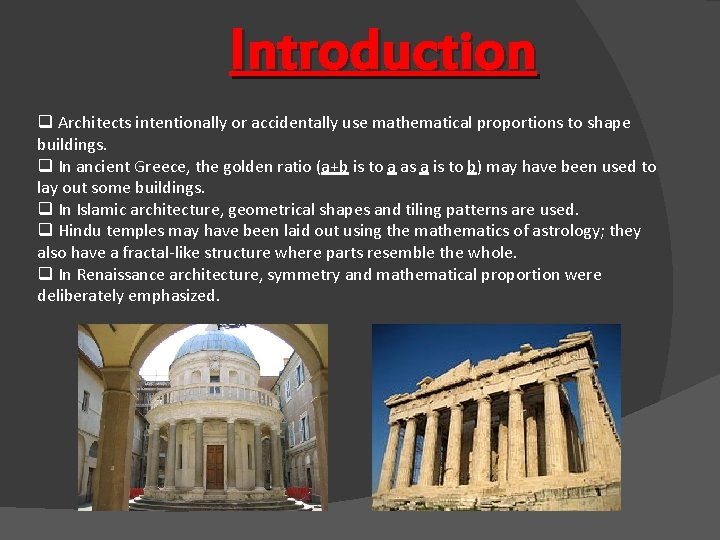 Introduction

❑ Architects intentionally or accidentally use mathematical proportions to shape buildings.
❑ In ancient Greece, the golden ratio (a+b is to a as a is to b) may have been used to lay out some buildings.
❑ In Islamic architecture, geometrical shapes and tiling patterns are used.
❑ Hindu temples may have been laid out using the mathematics of astrology; they also have a fractal-like structure where parts resemble the whole.
❑ In Renaissance architecture, symmetry and mathematical proportion were deliberately emphasized.